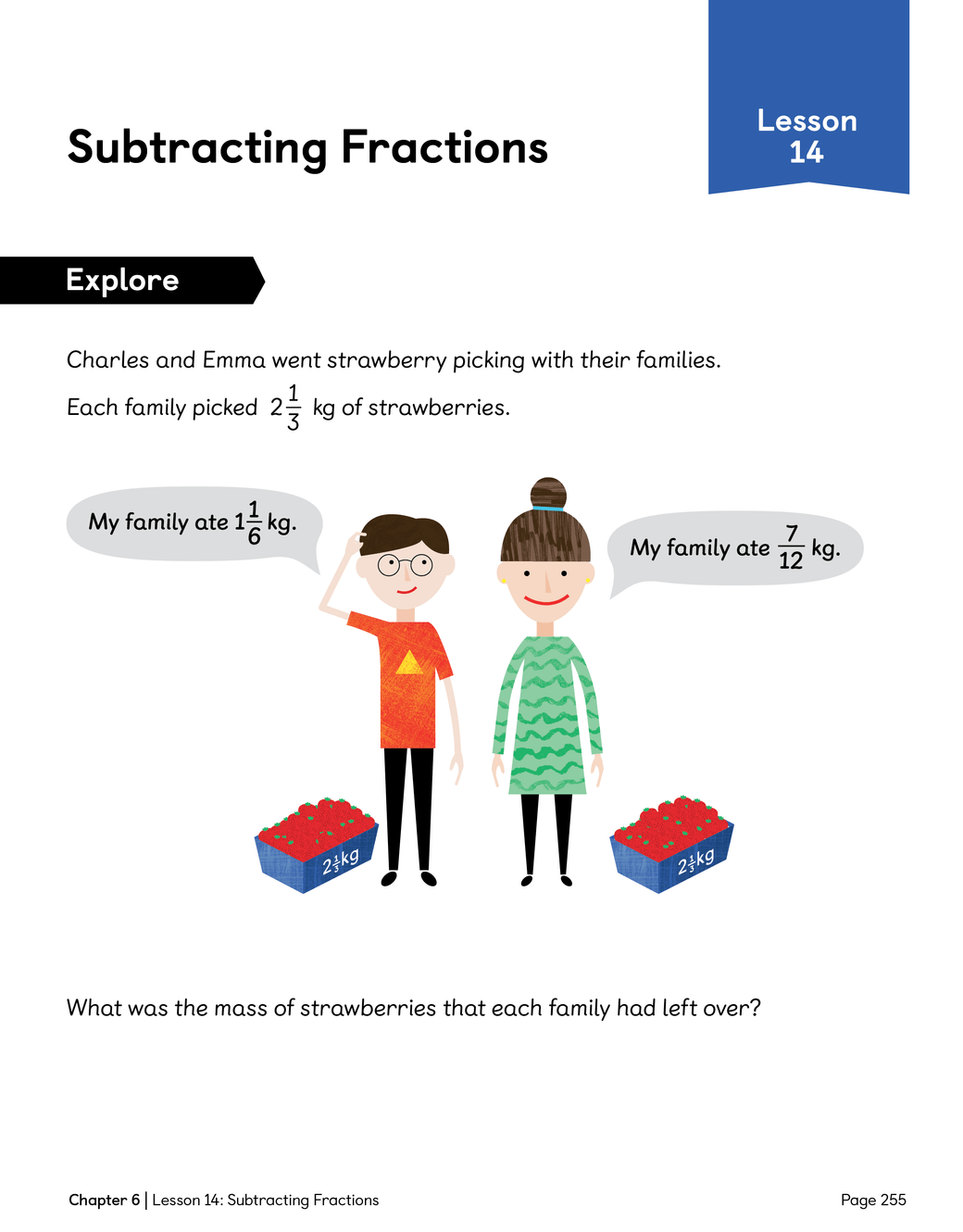 Subtracting Fractions

Lesson 14

Explore

Charles and Emma went strawberry picking with their families.

Each family picked $2\frac{1}{3}$ kg of strawberries.

My family ate $1\frac{1}{6}$ kg.

My family ate $\frac{7}{12}$ kg.

$2\frac{1}{3}$kg

$2\frac{1}{3}$kg

What was the mass of strawberries that each family had left over?

Chapter 6 | Lesson 14: Subtracting Fractions

Page 255